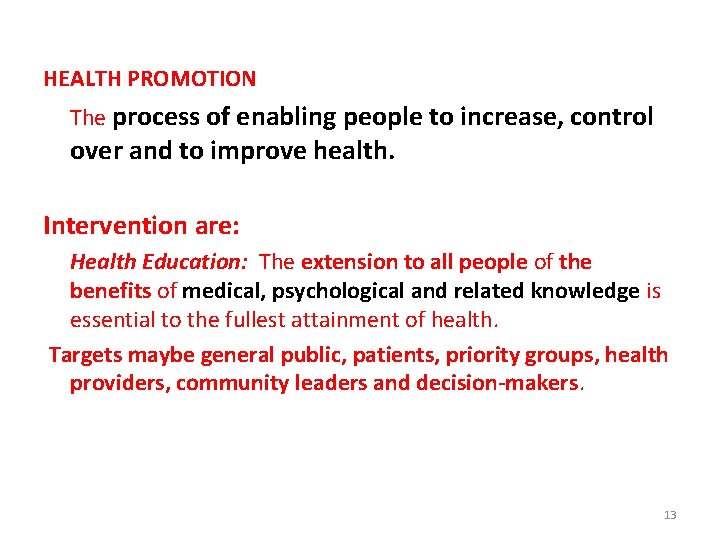 HEALTH PROMOTION

The process of enabling people to increase, control over and to improve health.

Intervention are:

Health Education: The extension to all people of the benefits of medical, psychological and related knowledge is essential to the fullest attainment of health.

Targets maybe general public, patients, priority groups, health providers, community leaders and decision-makers.

13